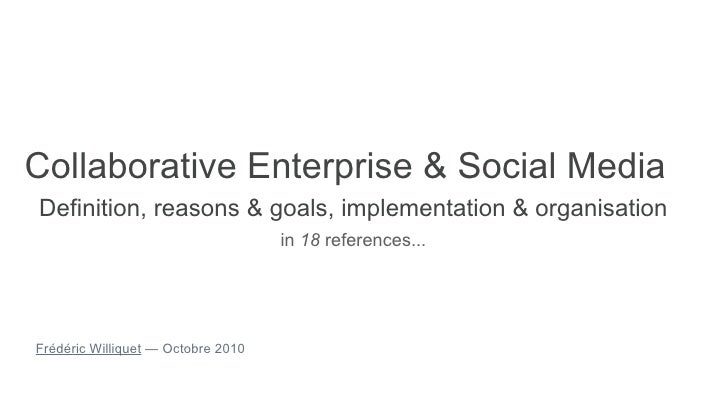 Collaborative Enterprise & Social Media

Definition, reasons & goals, implementation & organisation

in 18 references...

Frédéric Williquet — Octobre 2010